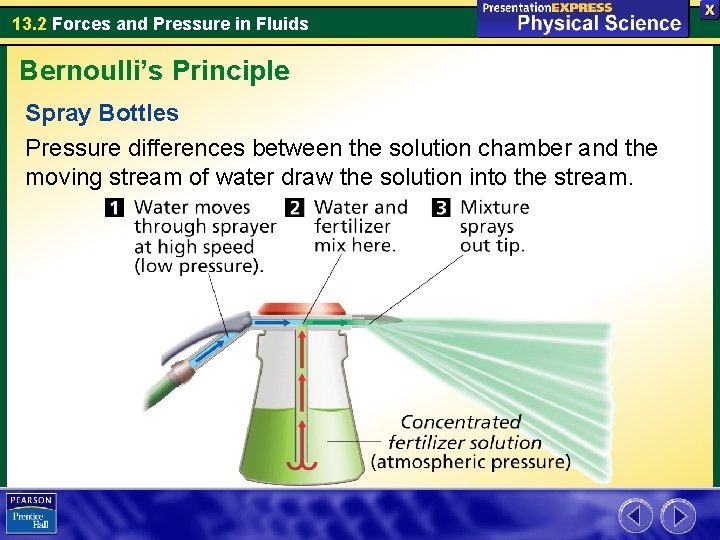 13.2 Forces and Pressure in Fluids

PresentationEXPRESS
Physical Science

X

Bernoulli's Principle

Spray Bottles

Pressure differences between the solution chamber and the moving stream of water draw the solution into the stream.

1 Water moves through sprayer at high speed (low pressure).

2 Water and fertilizer mix here.

3 Mixture sprays out tip.

Concentrated fertilizer solution (atmospheric pressure)

PEARSON
Prentice Hall